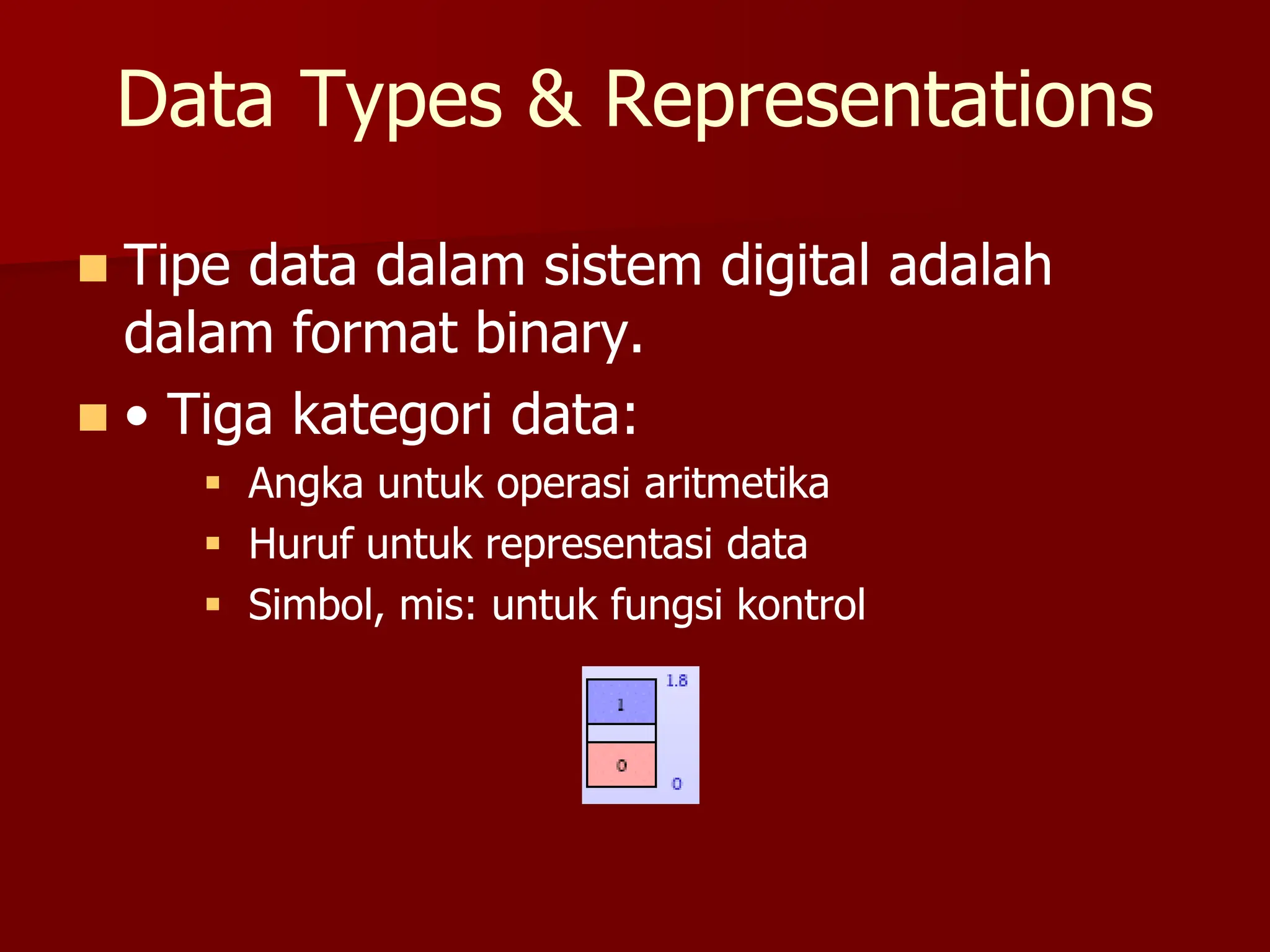 Data Types & Representations

Tipe data dalam sistem digital adalah dalam format binary.

• Tiga kategori data:

Angka untuk operasi aritmetika

Huruf untuk representasi data

Simbol, mis: untuk fungsi kontrol

1.8
1
0
0